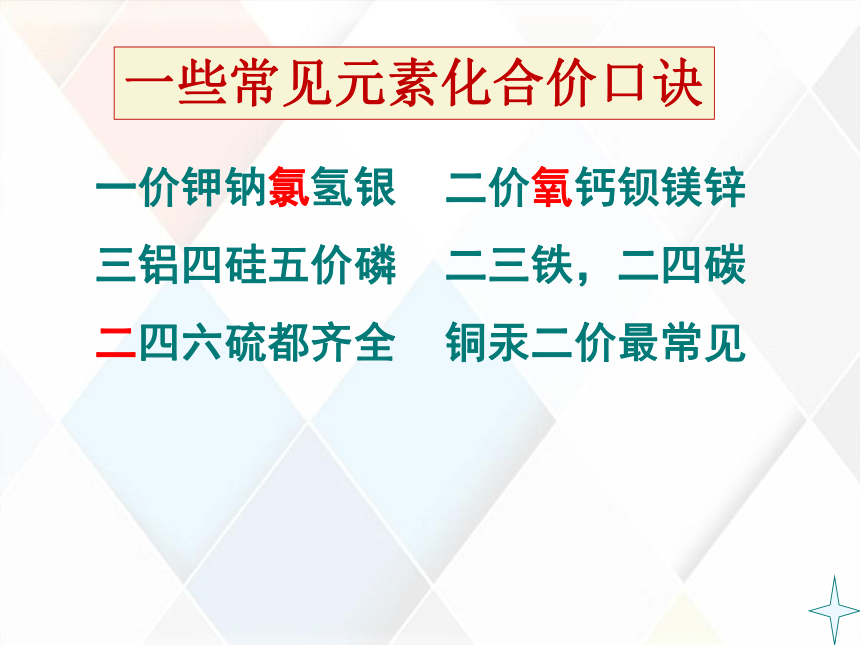 一些常见元素化合价口诀

一价钾钠氯氢银　二价氧钙钡镁锌

三铝四硅五价磷　二三铁，二四碳

二四六硫都齐全　铜汞二价最常见